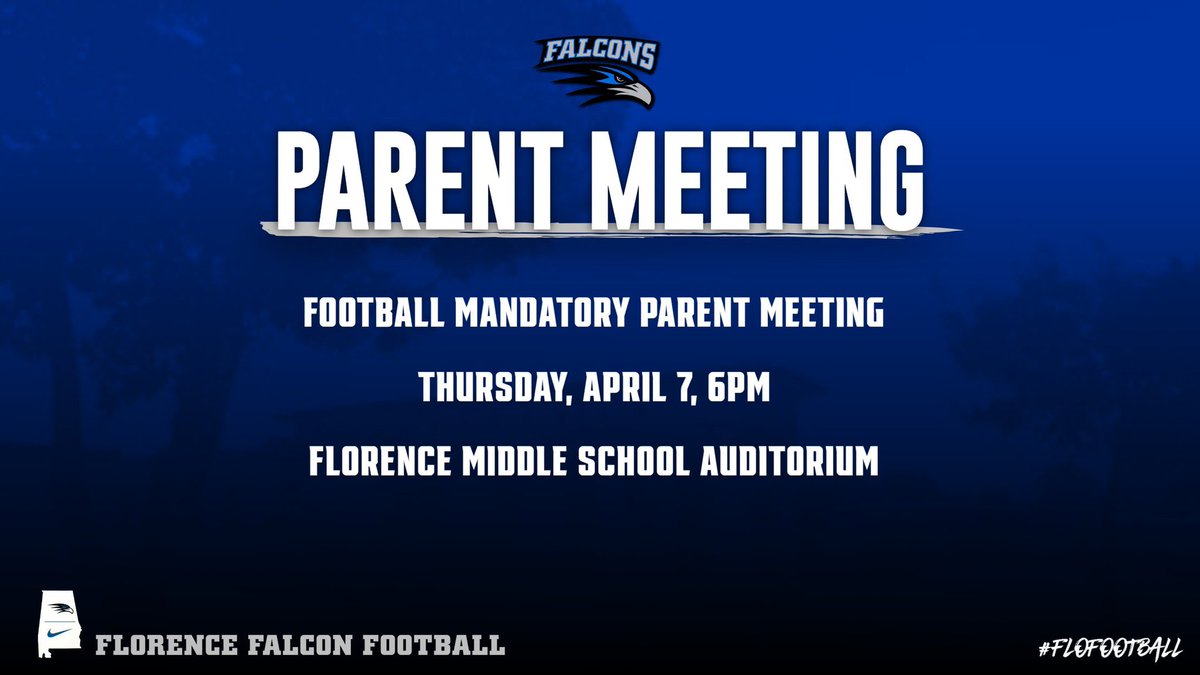 FALCONS

PARENT MEETING

FOOTBALL MANDATORY PARENT MEETING

THURSDAY, APRIL 7, 6PM

FLORENCE MIDDLE SCHOOL AUDITORIUM

FLORENCE FALCON FOOTBALL

#FLOFOOTBALL